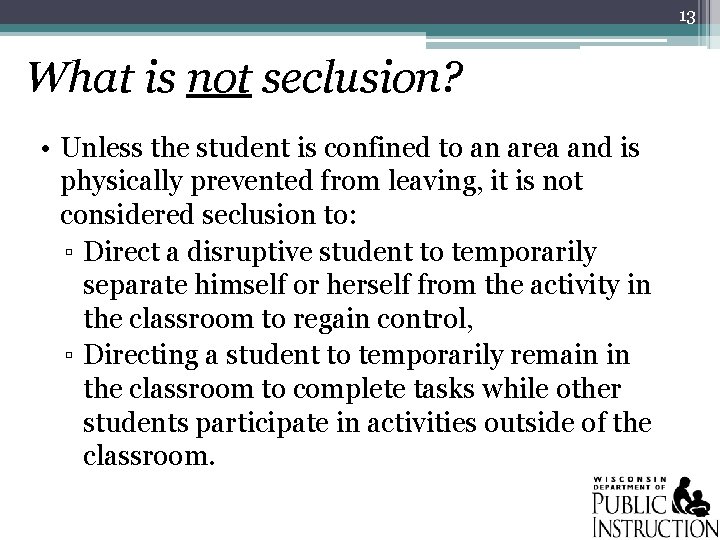 13

What is not seclusion?

• Unless the student is confined to an area and is physically prevented from leaving, it is not considered seclusion to:
▫ Direct a disruptive student to temporarily separate himself or herself from the activity in the classroom to regain control,
▫ Directing a student to temporarily remain in the classroom to complete tasks while other students participate in activities outside of the classroom.

WISCONSIN DEPARTMENT OF PUBLIC INSTRUCTION